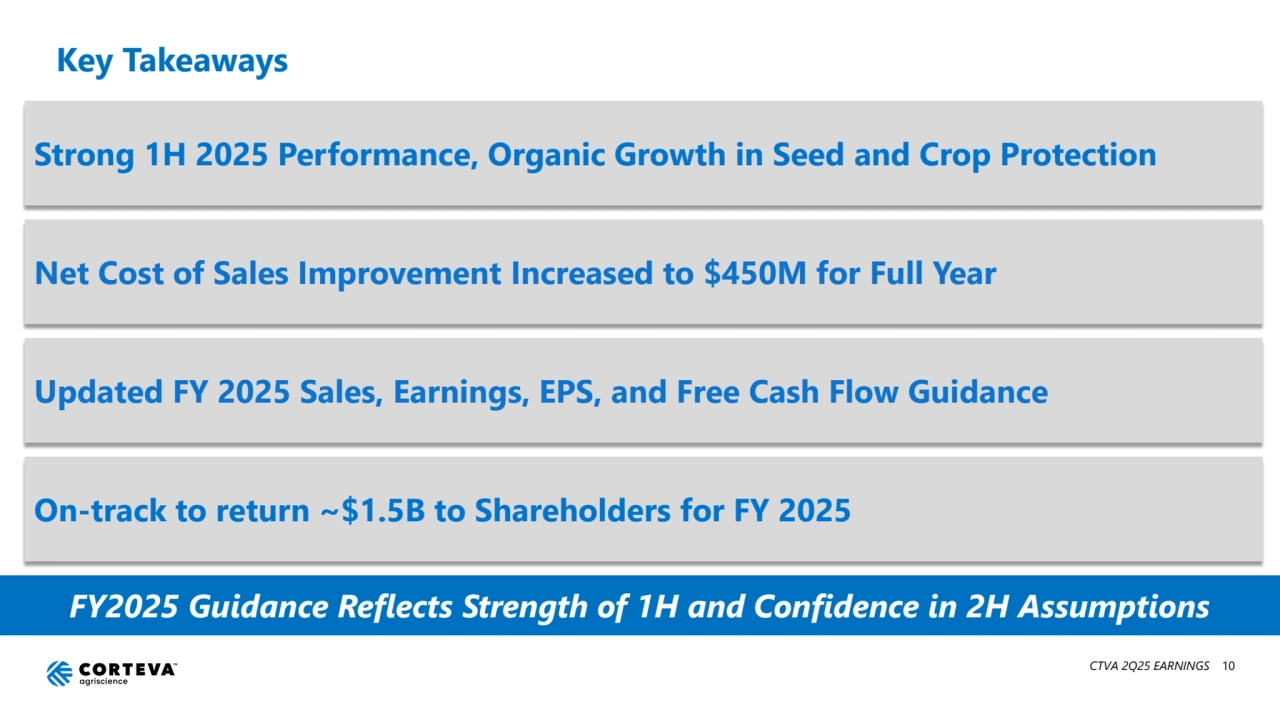 Key Takeaways

Strong 1H 2025 Performance, Organic Growth in Seed and Crop Protection

Net Cost of Sales Improvement Increased to \$450M for Full Year

Updated FY 2025 Sales, Earnings, EPS, and Free Cash Flow Guidance

On-track to return ~\$1.5B to Shareholders for FY 2025

FY2025 Guidance Reflects Strength of 1H and Confidence in 2H Assumptions

CORTEVA™ agriscience

CTVA 2Q25 EARNINGS 10